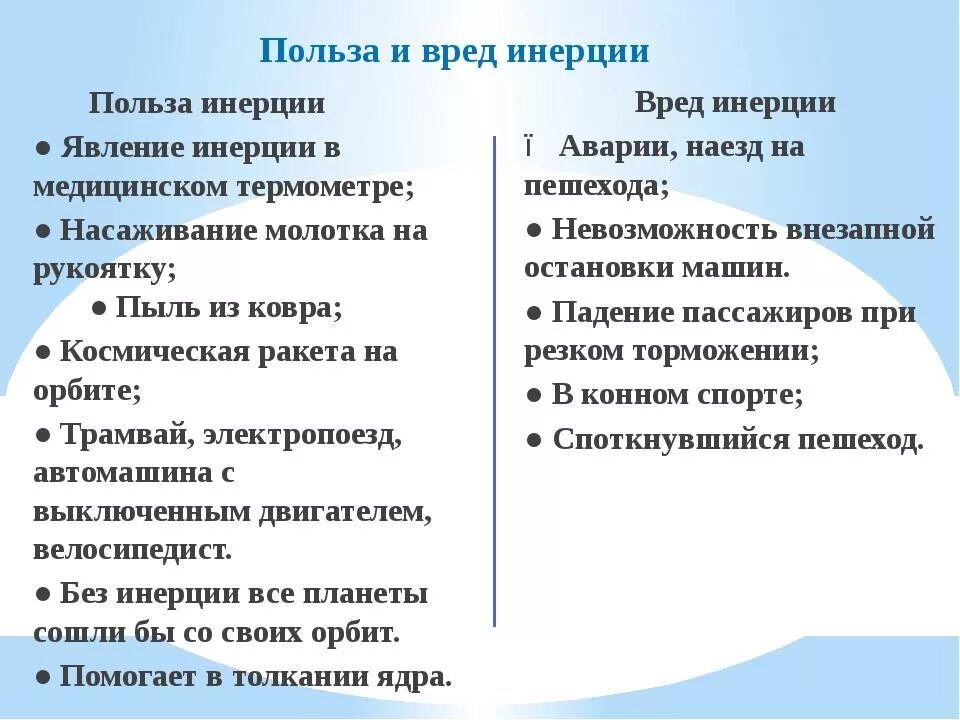 Польза и вред инерции

Польза инерции

● Явление инерции в медицинском термометре;

● Насаживание молотка на рукоятку;

● Пыль из ковра;

● Космическая ракета на орбите;

● Трамвай, электропоезд, автомашина с выключенным двигателем, велосипедист.

● Без инерции все планеты сошли бы со своих орбит.

● Помогает в толкании ядра.

Вред инерции

ï Аварии, наезд на пешехода;

● Невозможность внезапной остановки машин.

● Падение пассажиров при резком торможении;

● В конном спорте;

● Споткнувшийся пешеход.